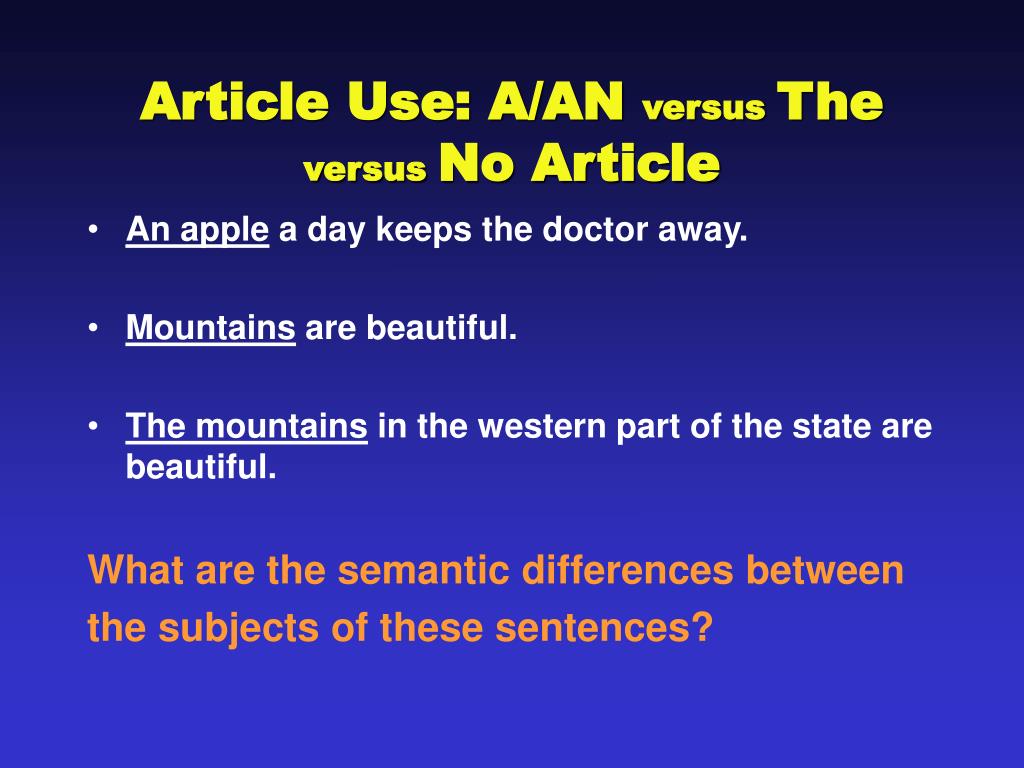 Article Use: A/AN versus The versus No Article

• An apple a day keeps the doctor away.

• Mountains are beautiful.

• The mountains in the western part of the state are beautiful.

What are the semantic differences between the subjects of these sentences?